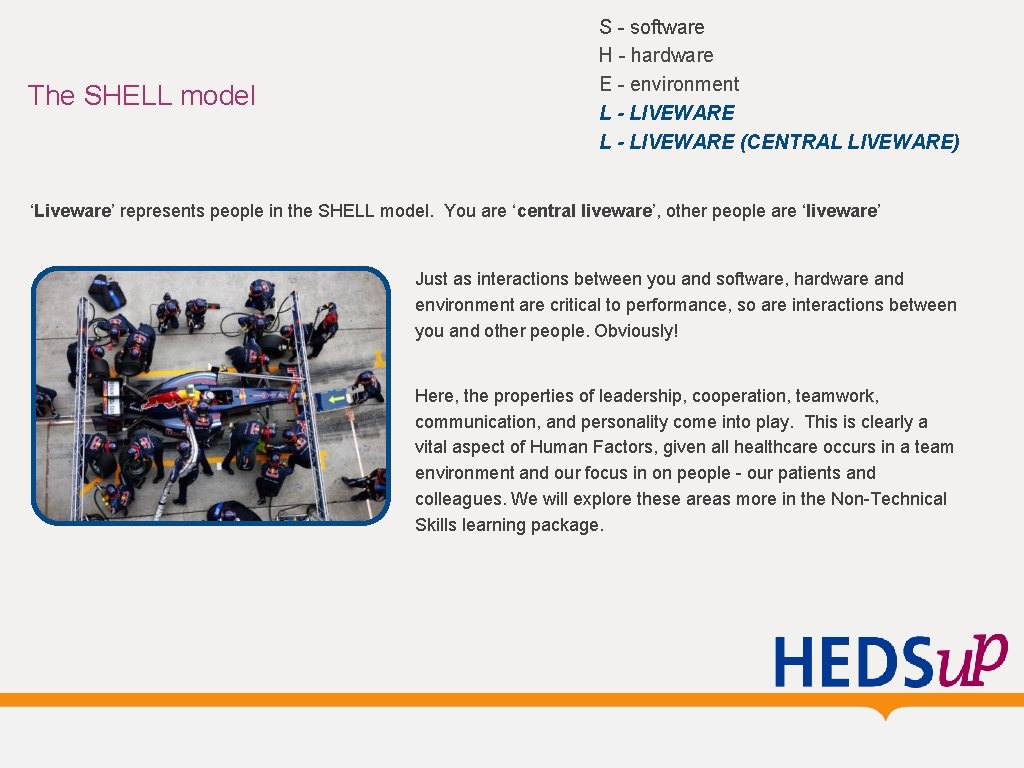 The SHELL model

S - software
H - hardware
E - environment
L - LIVEWARE
L - LIVEWARE (CENTRAL LIVEWARE)

'Liveware' represents people in the SHELL model. You are 'central liveware', other people are 'liveware'

Just as interactions between you and software, hardware and environment are critical to performance, so are interactions between you and other people. Obviously!

Here, the properties of leadership, cooperation, teamwork, communication, and personality come into play. This is clearly a vital aspect of Human Factors, given all healthcare occurs in a team environment and our focus in on people - our patients and colleagues. We will explore these areas more in the Non-Technical Skills learning package.

HEDSup